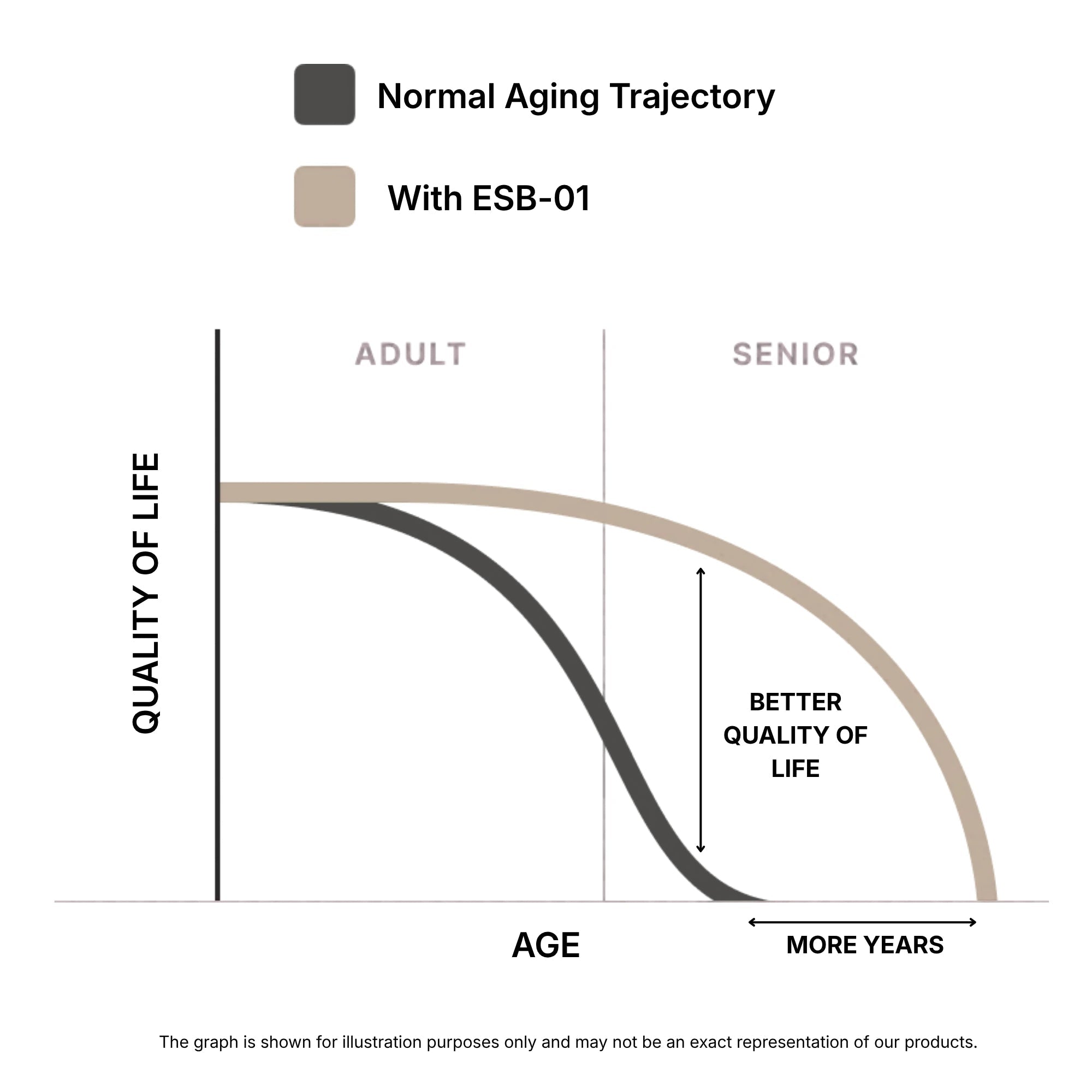 Normal Aging Trajectory

With ESB-01

ADULT

SENIOR

QUALITY OF LIFE

BETTER QUALITY OF LIFE

AGE

MORE YEARS

The graph is shown for illustration purposes only and may not be an exact representation of our products.